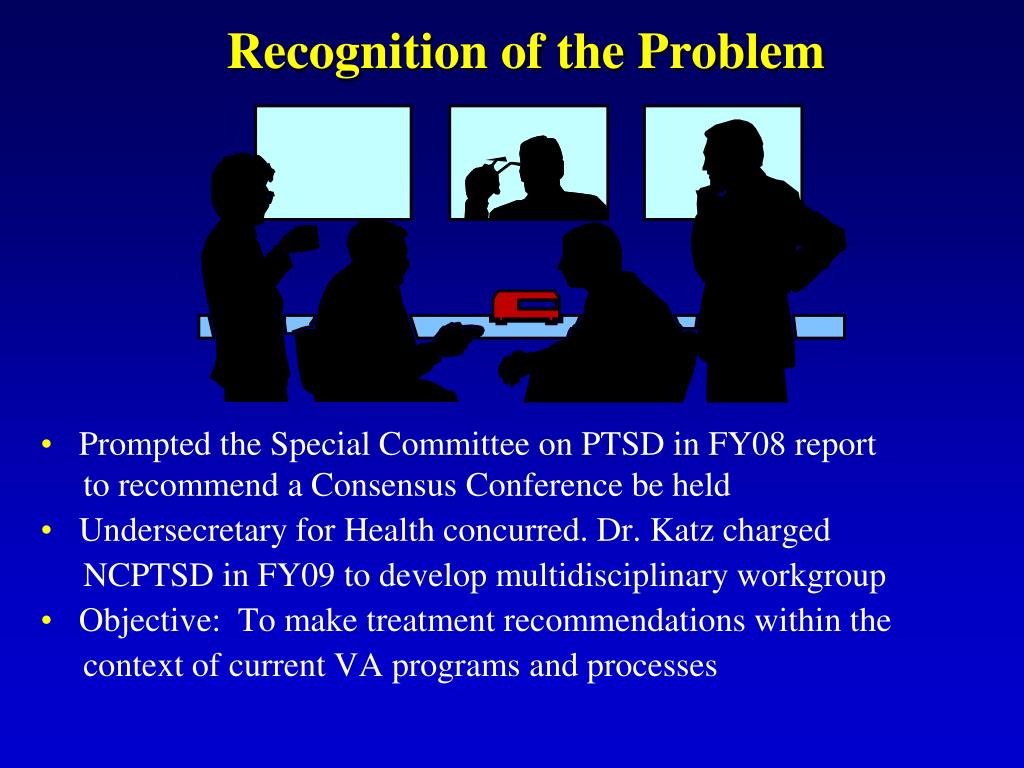 Recognition of the Problem

• Prompted the Special Committee on PTSD in FY08 report to recommend a Consensus Conference be held
• Undersecretary for Health concurred. Dr. Katz charged NCPTSD in FY09 to develop multidisciplinary workgroup
• Objective: To make treatment recommendations within the context of current VA programs and processes